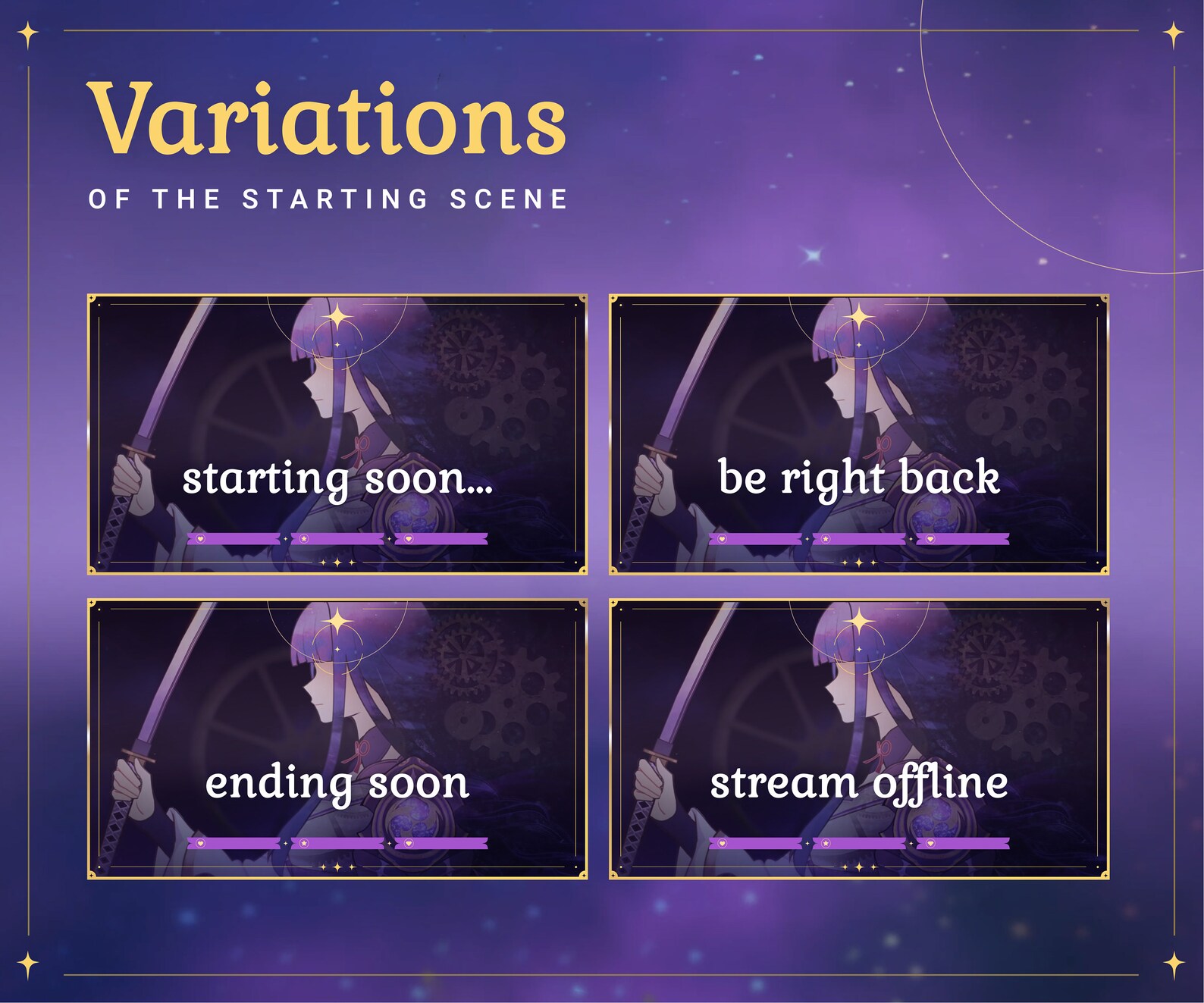 Variations

OF THE STARTING SCENE

starting soon...

be right back

ending soon

stream offline